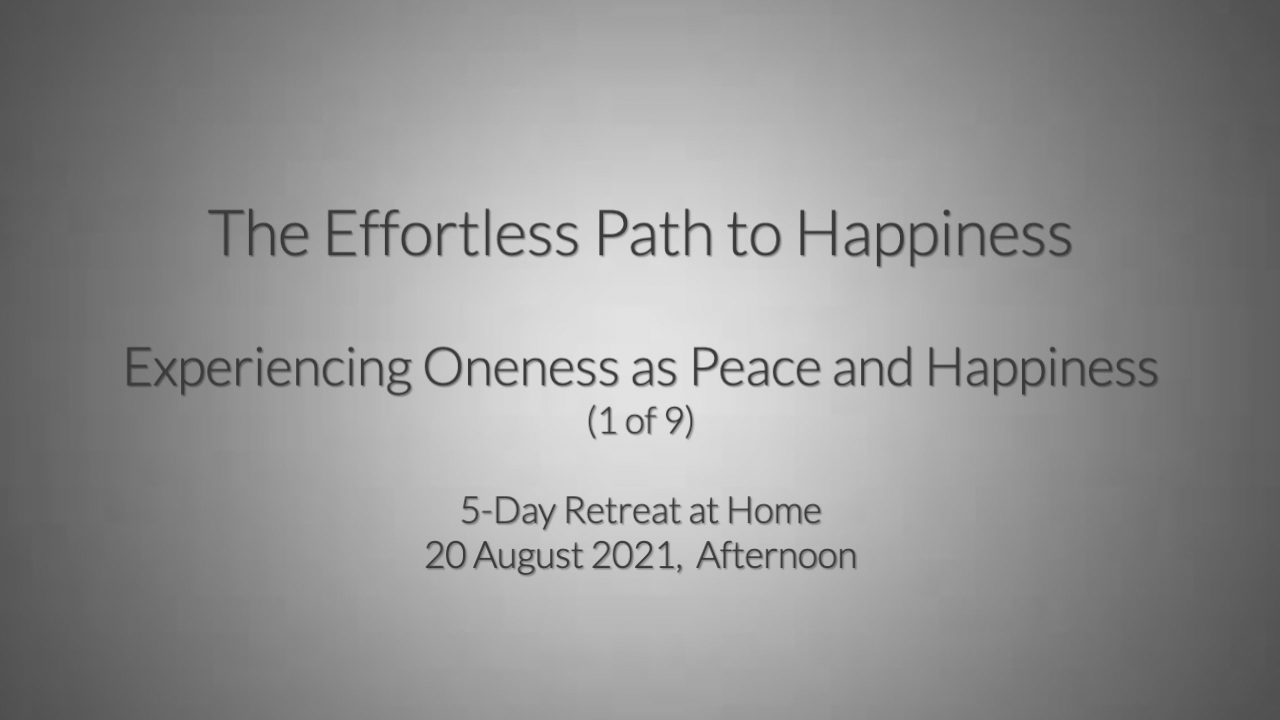 The Effortless Path to Happiness

Experiencing Oneness as Peace and Happiness
(1 of 9)

5-Day Retreat at Home
20 August 2021, Afternoon